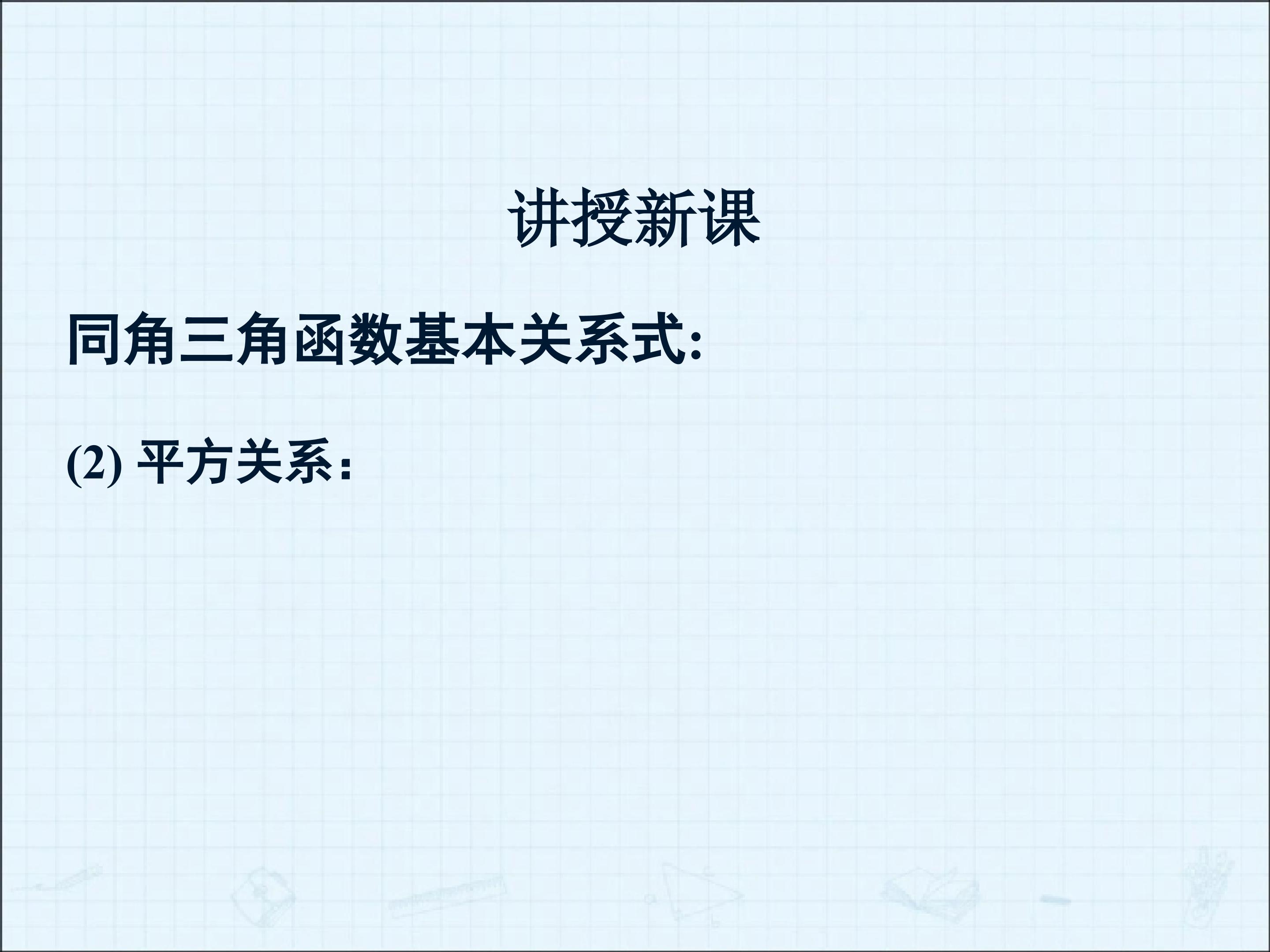 讲授新课

同角三角函数基本关系式:

(2) 平方关系: